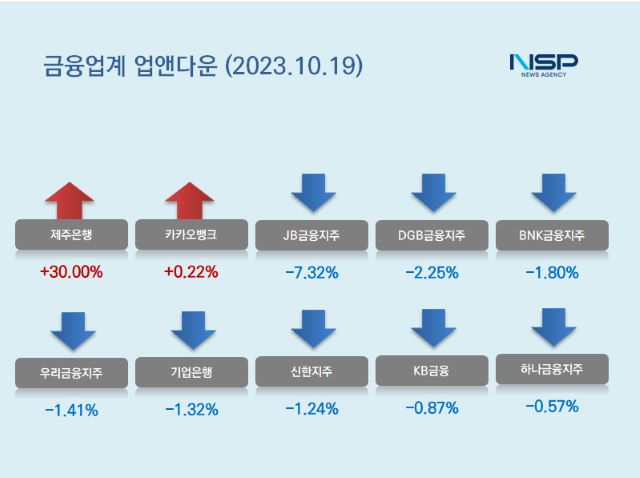 금융업계 업앤다운 (2023.10.19)

NSP
NEWS AGENCY

제주은행
+30.00%

카카오뱅크
+0.22%

JB금융지주
−7.32%

DGB금융지주
−2.25%

BNK금융지주
−1.80%

우리금융지주
−1.41%

기업은행
−1.32%

신한지주
−1.24%

KB금융
−0.87%

하나금융지주
−0.57%